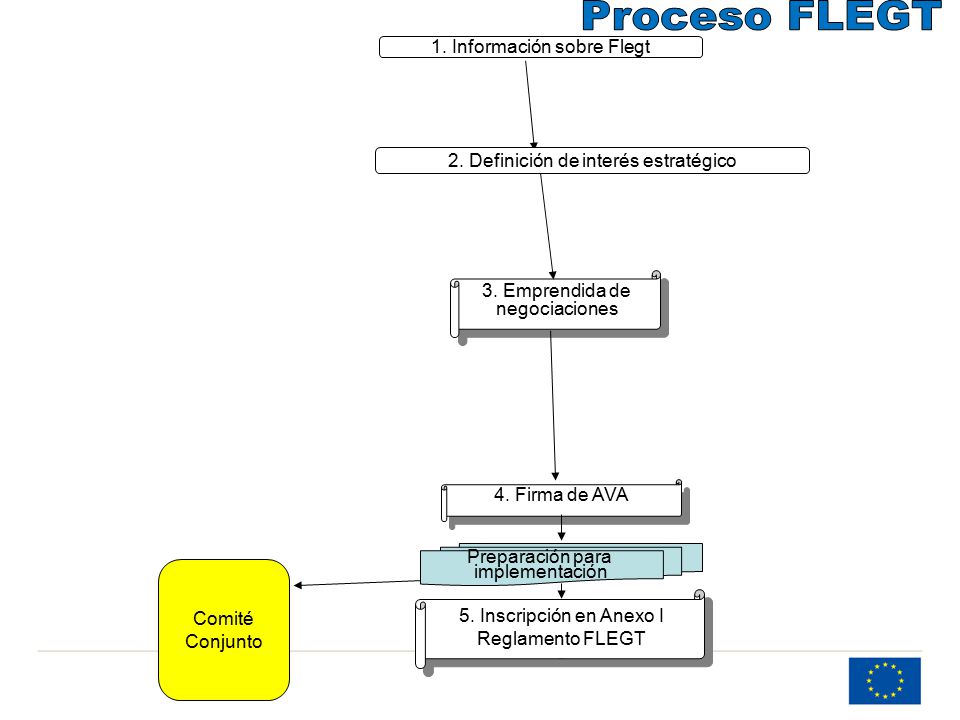 Proceso FLEGT

1. Información sobre Flegt

2. Definición de interés estratégico

3. Emprendida de negociaciones

4. Firma de AVA

Preparación para implementación

Comité Conjunto

5. Inscripción en Anexo I Reglamento FLEGT